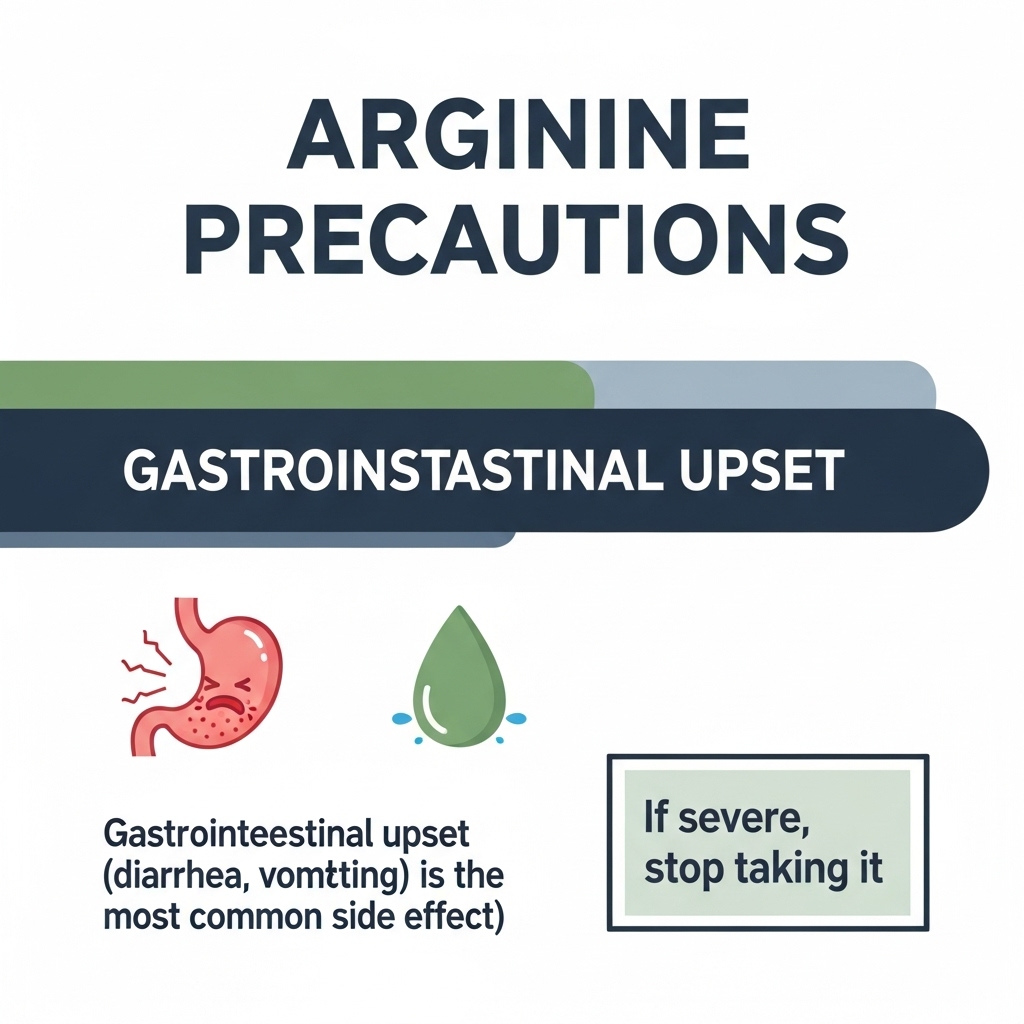 ARGININE PRECAUTIONS

GASTROINSTASTINAL UPSET

Gastrointeestinal upset (diarrhea, vomtting) is the most common side effect)

If severe, stop taking it